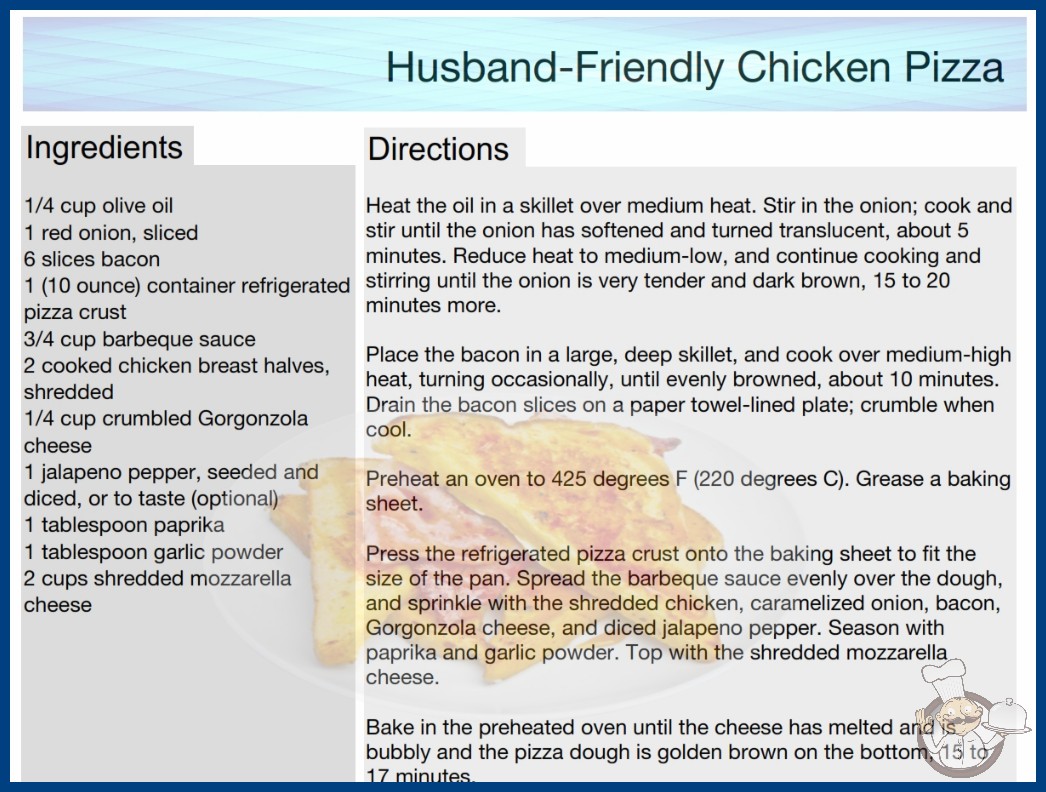 Husband-Friendly Chicken Pizza

Ingredients

1/4 cup olive oil
1 red onion, sliced
6 slices bacon
1 (10 ounce) container refrigerated pizza crust
3/4 cup barbeque sauce
2 cooked chicken breast halves, shredded
1/4 cup crumbled Gorgonzola cheese
1 jalapeno pepper, seeded and diced, or to taste (optional)
1 tablespoon paprika
1 tablespoon garlic powder
2 cups shredded mozzarella cheese

Directions

Heat the oil in a skillet over medium heat. Stir in the onion; cook and stir until the onion has softened and turned translucent, about 5 minutes. Reduce heat to medium-low, and continue cooking and stirring until the onion is very tender and dark brown, 15 to 20 minutes more.

Place the bacon in a large, deep skillet, and cook over medium-high heat, turning occasionally, until evenly browned, about 10 minutes. Drain the bacon slices on a paper towel-lined plate; crumble when cool.

Preheat an oven to 425 degrees F (220 degrees C). Grease a baking sheet.

Press the refrigerated pizza crust onto the baking sheet to fit the size of the pan. Spread the barbeque sauce evenly over the dough, and sprinkle with the shredded chicken, caramelized onion, bacon, Gorgonzola cheese, and diced jalapeno pepper. Season with paprika and garlic powder. Top with the shredded mozzarella cheese.

Bake in the preheated oven until the cheese has melted and is bubbly and the pizza dough is golden brown on the bottom, 15 to 17 minutes.